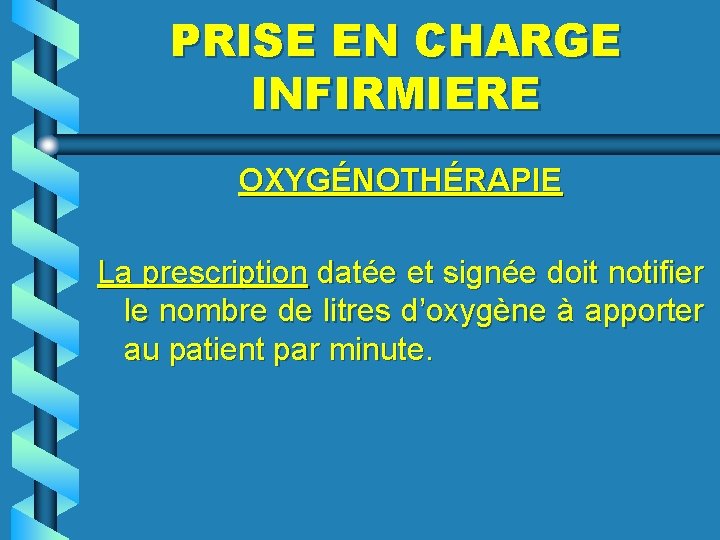 PRISE EN CHARGE INFIRMIERE

OXYGÉNOTHÉRAPIE

La prescription datée et signée doit notifier le nombre de litres d’oxygène à apporter au patient par minute.